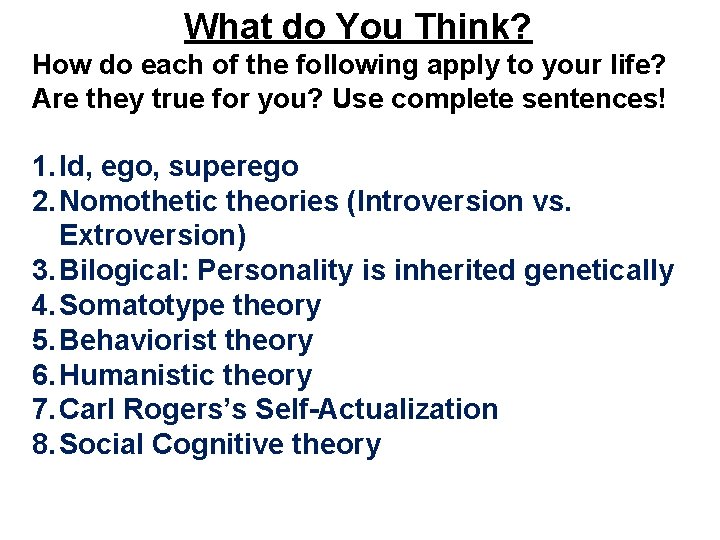 What do You Think?

How do each of the following apply to your life? Are they true for you? Use complete sentences!

1. Id, ego, superego
2. Nomothetic theories (Introversion vs. Extroversion)
3. Bilogical: Personality is inherited genetically
4. Somatotype theory
5. Behaviorist theory
6. Humanistic theory
7. Carl Rogers's Self-Actualization
8. Social Cognitive theory